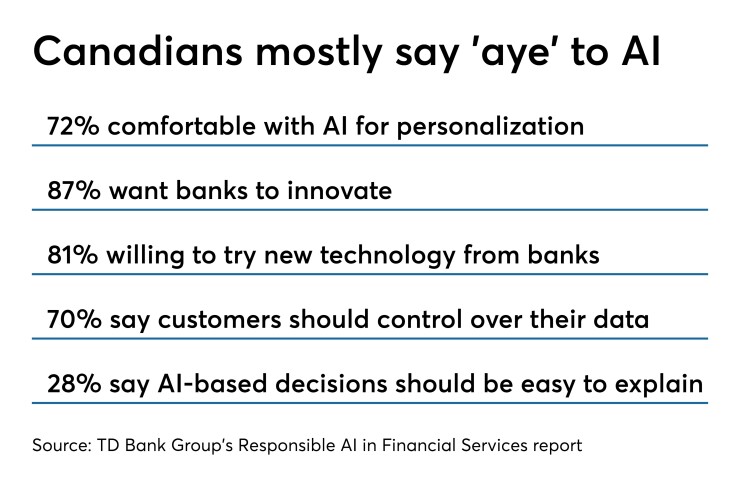 Canadians mostly say 'aye' to AI

72% comfortable with AI for personalization

87% want banks to innovate

81% willing to try new technology from banks

70% say customers should control over their data

28% say AI-based decisions should be easy to explain

Source: TD Bank Group's Responsible AI in Financial Services report